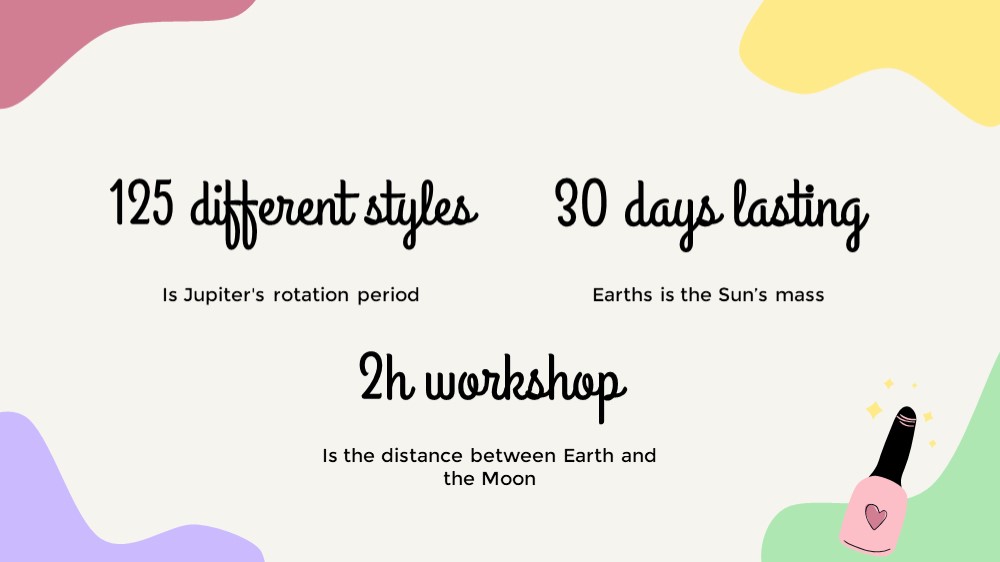 125 different styles

Is Jupiter's rotation period

30 days lasting

Earths is the Sun's mass

2h workshop

Is the distance between Earth and the Moon